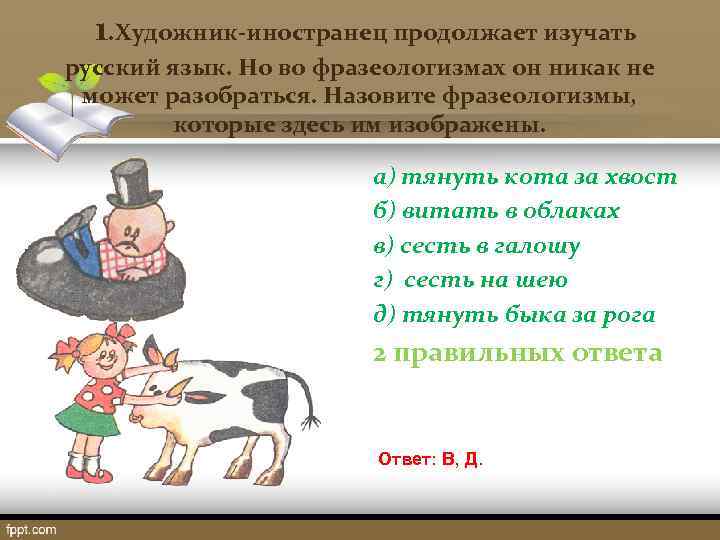 1.Художник-иностранец продолжает изучать русский язык. Но во фразеологизмах он никак не может разобраться. Назовите фразеологизмы, которые здесь им изображены.

а) тянуть кота за хвост
б) витать в облаках
в) сесть в галошу
г) сесть на шею
д) тянуть быка за рога
2 правильных ответа

Ответ: В, Д.

fppt.com